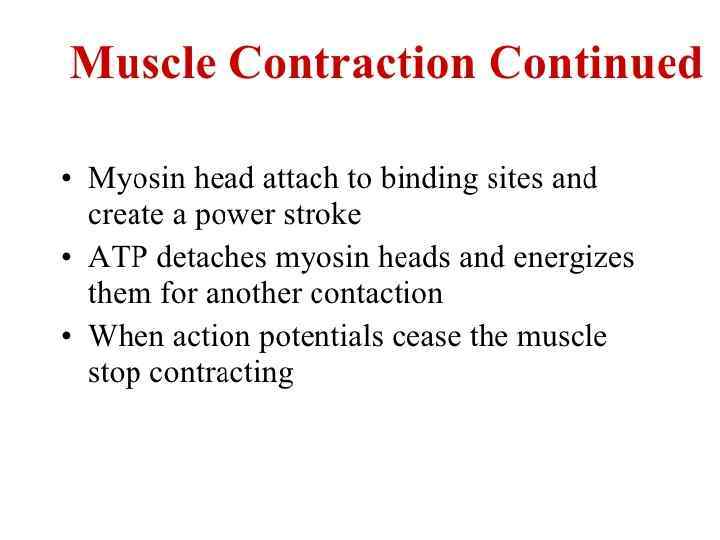 Muscle Contraction Continued

• Myosin head attach to binding sites and create a power stroke
• ATP detaches myosin heads and energizes them for another contaction
• When action potentials cease the muscle stop contracting